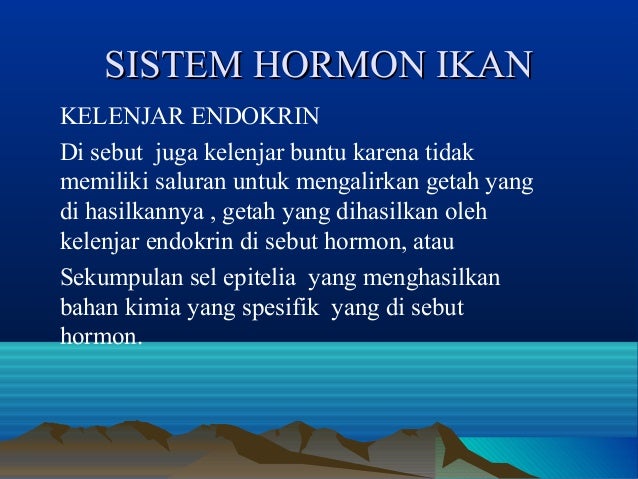 SISTEM HORMON IKAN

KELENJAR ENDOKRIN

Di sebut juga kelenjar buntu karena tidak memiliki saluran untuk mengalirkan getah yang di hasilkannya , getah yang dihasilkan oleh kelenjar endokrin di sebut hormon, atau

Sekumpulan sel epitelia yang menghasilkan bahan kimia yang spesifik yang di sebut hormon.